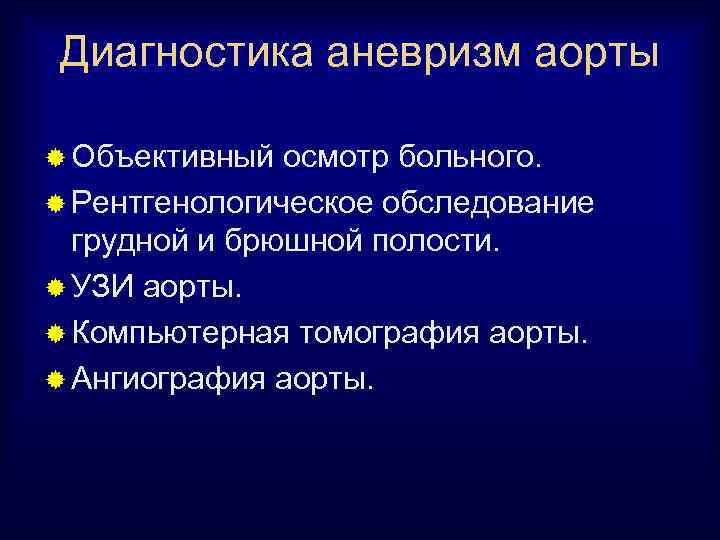 Диагностика аневризм аорты

Объективный осмотр больного.

Рентгенологическое обследование грудной и брюшной полости.

УЗИ аорты.

Компьютерная томография аорты.

Ангиография аорты.